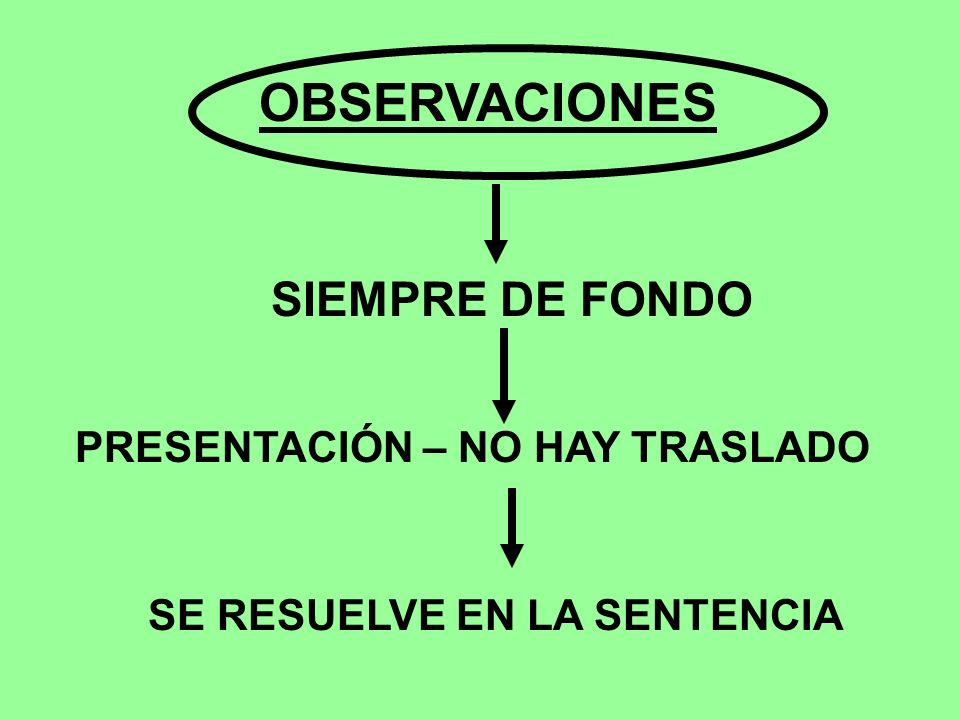 OBSERVACIONES

SIEMPRE DE FONDO

PRESENTACIÓN – NO HAY TRASLADO

SE RESUELVE EN LA SENTENCIA